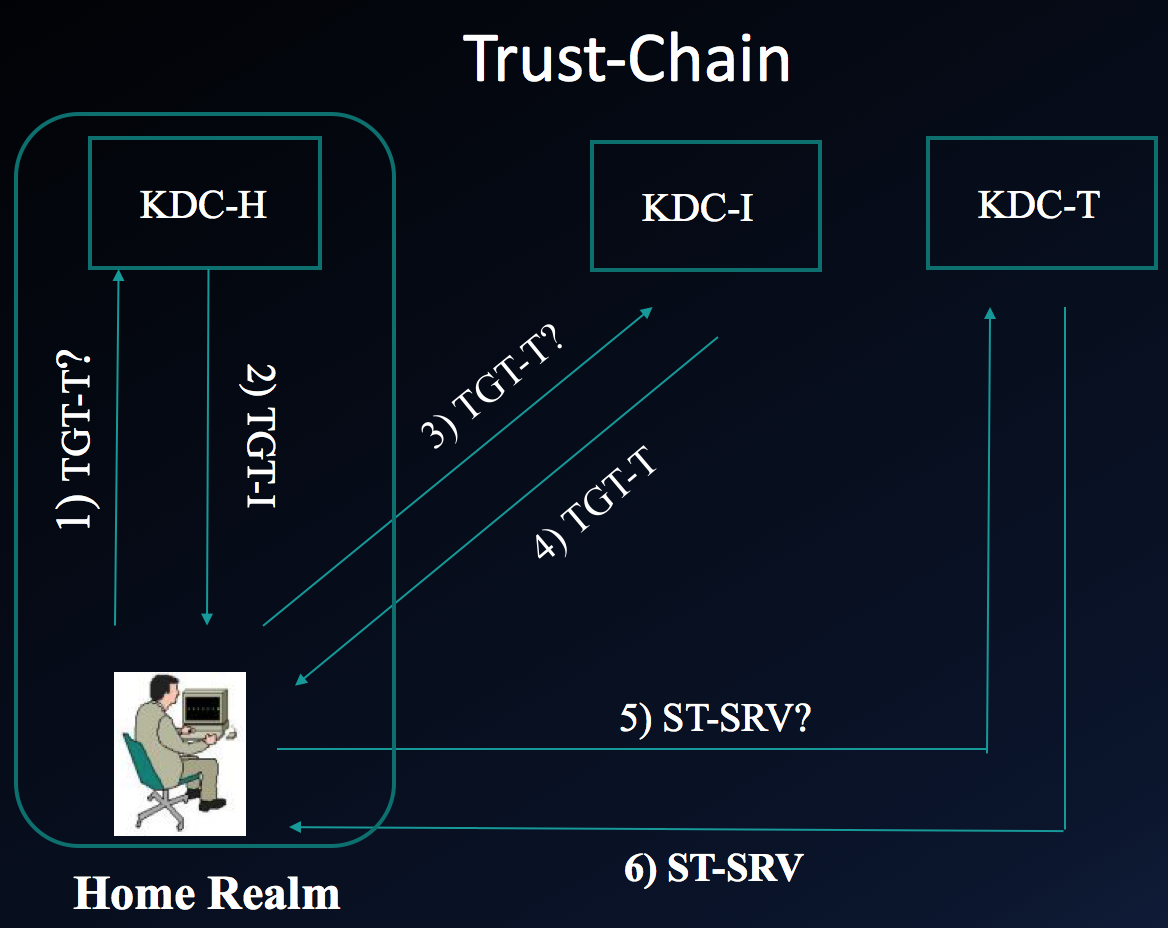 Trust-Chain

KDC-H

KDC-I

KDC-T

1) TGT-T?

2) TGT-I

3) TGT-T?

4) TGT-T

5) ST-SRV?

6) ST-SRV

Home Realm